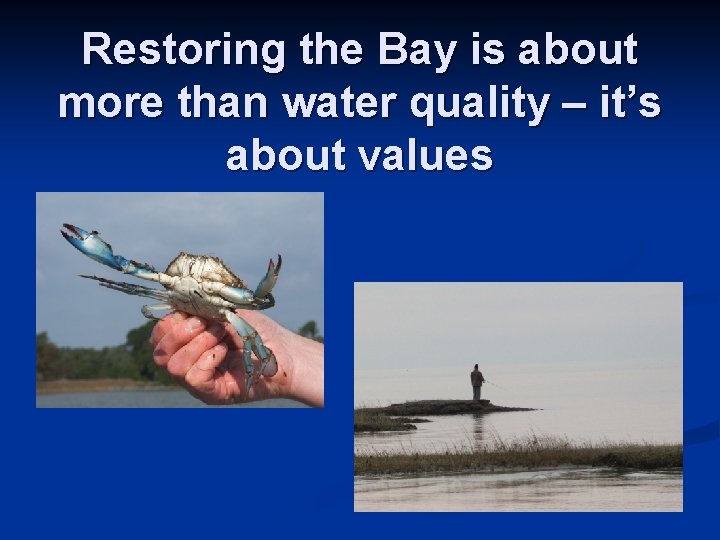 Restoring the Bay is about more than water quality – it's about values